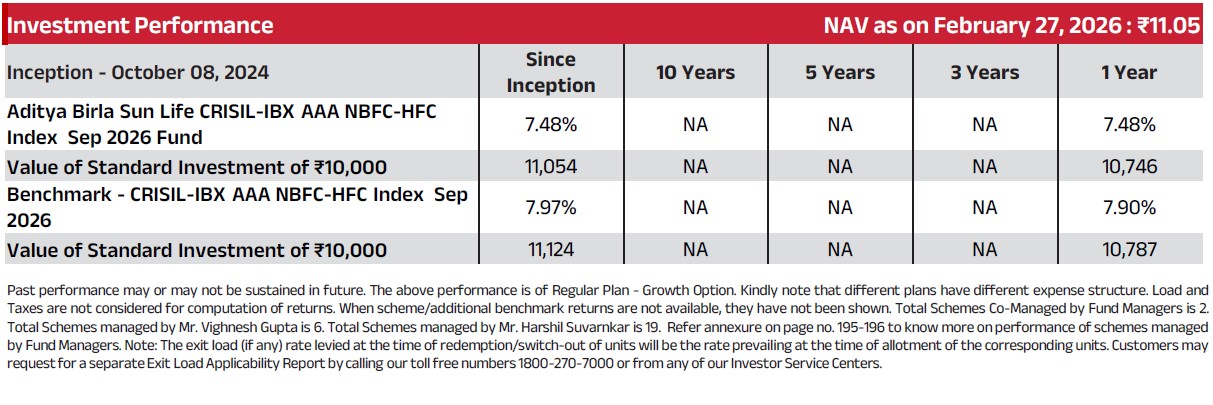 Investment Performance NAV as on February 27, 2026 : ₹11.05

| Inception - October 08, 2024 | Since Inception | 10 Years | 5 Years | 3 Years | 1 Year |
|---|---|---|---|---|---|
| Aditya Birla Sun Life CRISIL-IBX AAA NBFC-HFC Index Sep 2026 Fund | 7.48% | NA | NA | NA | 7.48% |
| Value of Standard Investment of ₹10,000 | 11,054 | NA | NA | NA | 10,746 |
| Benchmark - CRISIL-IBX AAA NBFC-HFC Index Sep 2026 | 7.97% | NA | NA | NA | 7.90% |
| Value of Standard Investment of ₹10,000 | 11,124 | NA | NA | NA | 10,787 |

Past performance may or may not be sustained in future. The above performance is of Regular Plan - Growth Option. Kindly note that different plans have different expense structure. Load and Taxes are not considered for computation of returns. When scheme/additional benchmark returns are not available, they have not been shown. Total Schemes Co-Managed by Fund Managers is 2. Total Schemes managed by Mr. Vighnesh Gupta is 6. Total Schemes managed by Mr. Harshil Suvarnkar is 19. Refer annexure on page no. 195-196 to know more on performance of schemes managed by Fund Managers. Note: The exit load (if any) rate levied at the time of redemption/switch-out of units will be the rate prevailing at the time of allotment of the corresponding units. Customers may request for a separate Exit Load Applicability Report by calling our toll free numbers 1800-270-7000 or from any of our Investor Service Centers.